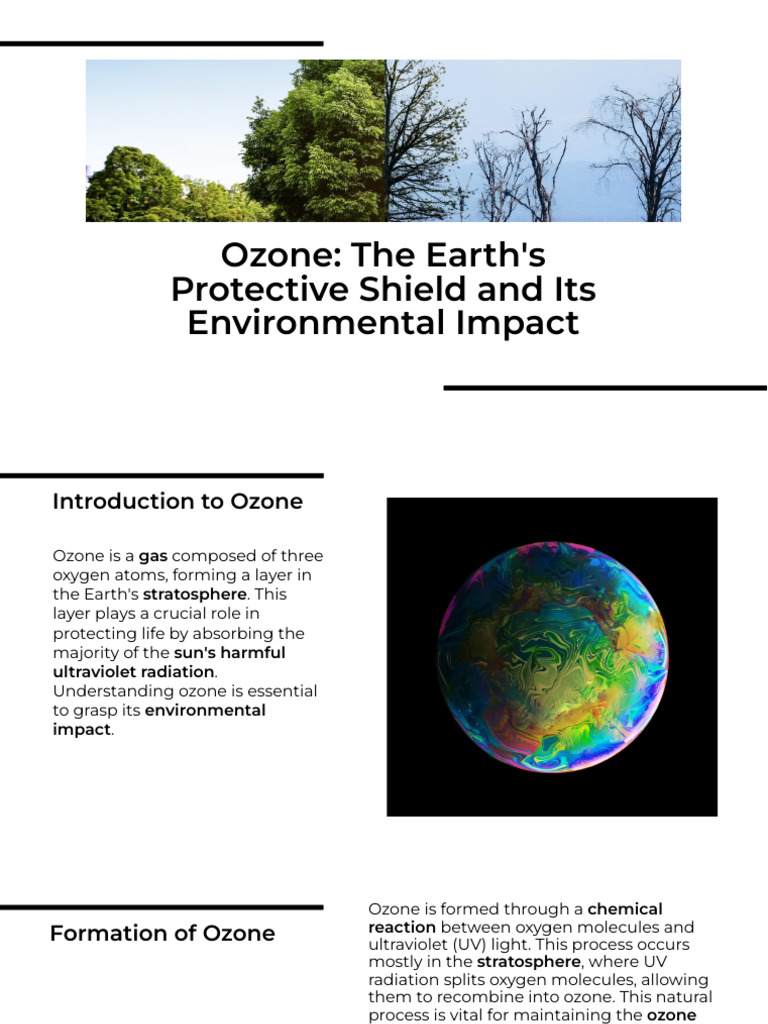 Ozone: The Earth's Protective Shield and Its Environmental Impact

Introduction to Ozone

Ozone is a gas composed of three oxygen atoms, forming a layer in the Earth's stratosphere. This layer plays a crucial role in protecting life by absorbing the majority of the sun's harmful ultraviolet radiation. Understanding ozone is essential to grasp its environmental impact.

Formation of Ozone

Ozone is formed through a chemical reaction between oxygen molecules and ultraviolet (UV) light. This process occurs mostly in the stratosphere, where UV radiation splits oxygen molecules, allowing them to recombine into ozone. This natural process is vital for maintaining the ozone